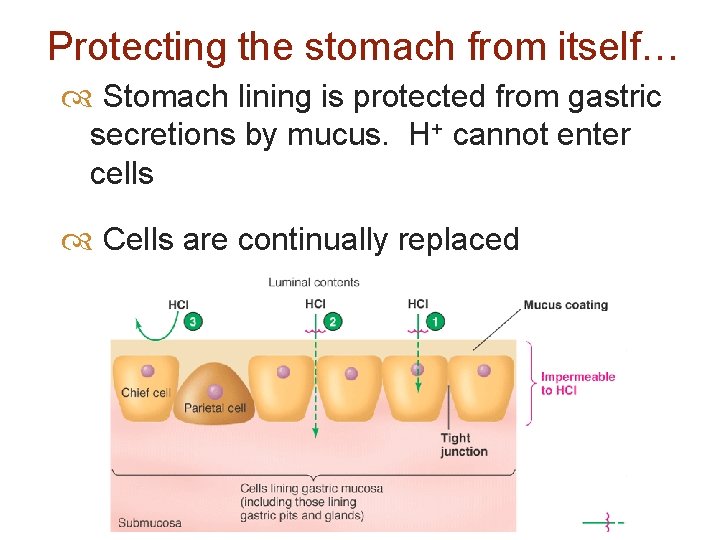 Protecting the stomach from itself…

Stomach lining is protected from gastric secretions by mucus. $H^+$ cannot enter cells

Cells are continually replaced

Luminal contents

HCl 3

HCl 2

HCl 1

Mucus coating

Chief cell

Parietal cell

Impermeable to HCl

Tight junction

Cells lining gastric mucosa (including those lining gastric pits and glands)

Submucosa